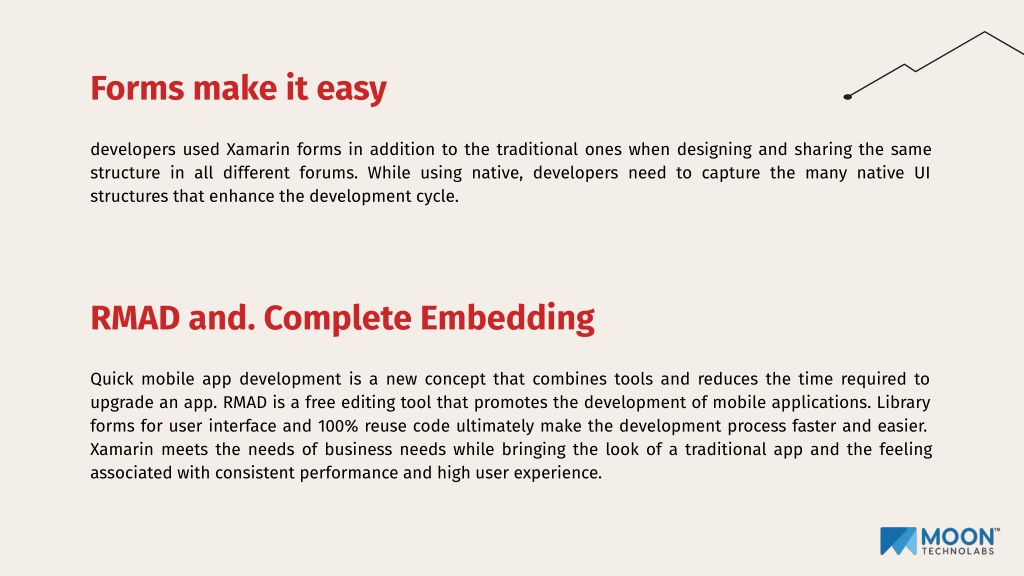 Forms make it easy

developers used Xamarin forms in addition to the traditional ones when designing and sharing the same structure in all different forums. While using native, developers need to capture the many native UI structures that enhance the development cycle.

RMAD and. Complete Embedding

Quick mobile app development is a new concept that combines tools and reduces the time required to upgrade an app. RMAD is a free editing tool that promotes the development of mobile applications. Library forms for user interface and 100% reuse code ultimately make the development process faster and easier. Xamarin meets the needs of business needs while bringing the look of a traditional app and the feeling associated with consistent performance and high user experience.

MOON™
TECHNOLABS